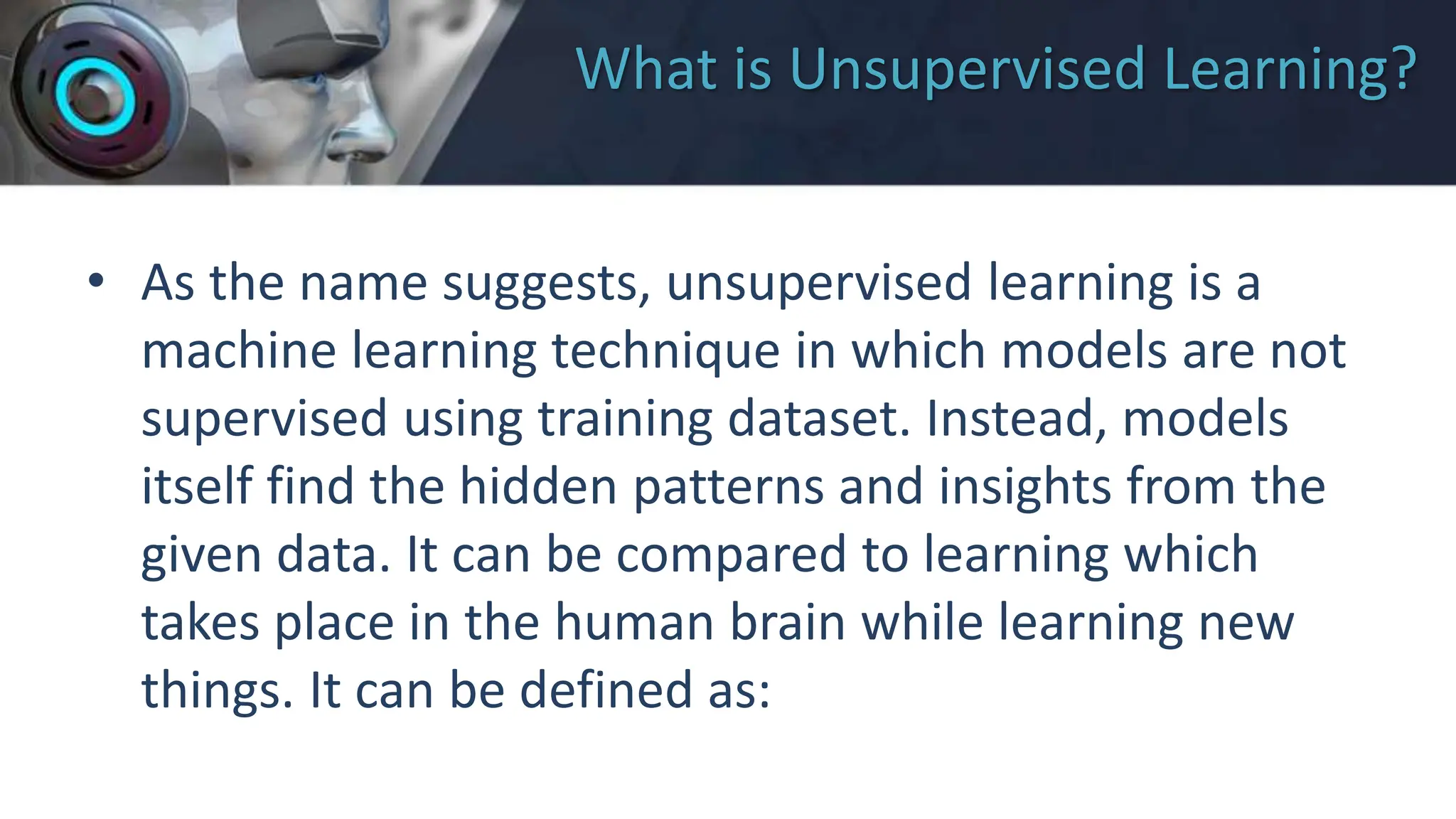 What is Unsupervised Learning?

• As the name suggests, unsupervised learning is a machine learning technique in which models are not supervised using training dataset. Instead, models itself find the hidden patterns and insights from the given data. It can be compared to learning which takes place in the human brain while learning new things. It can be defined as: